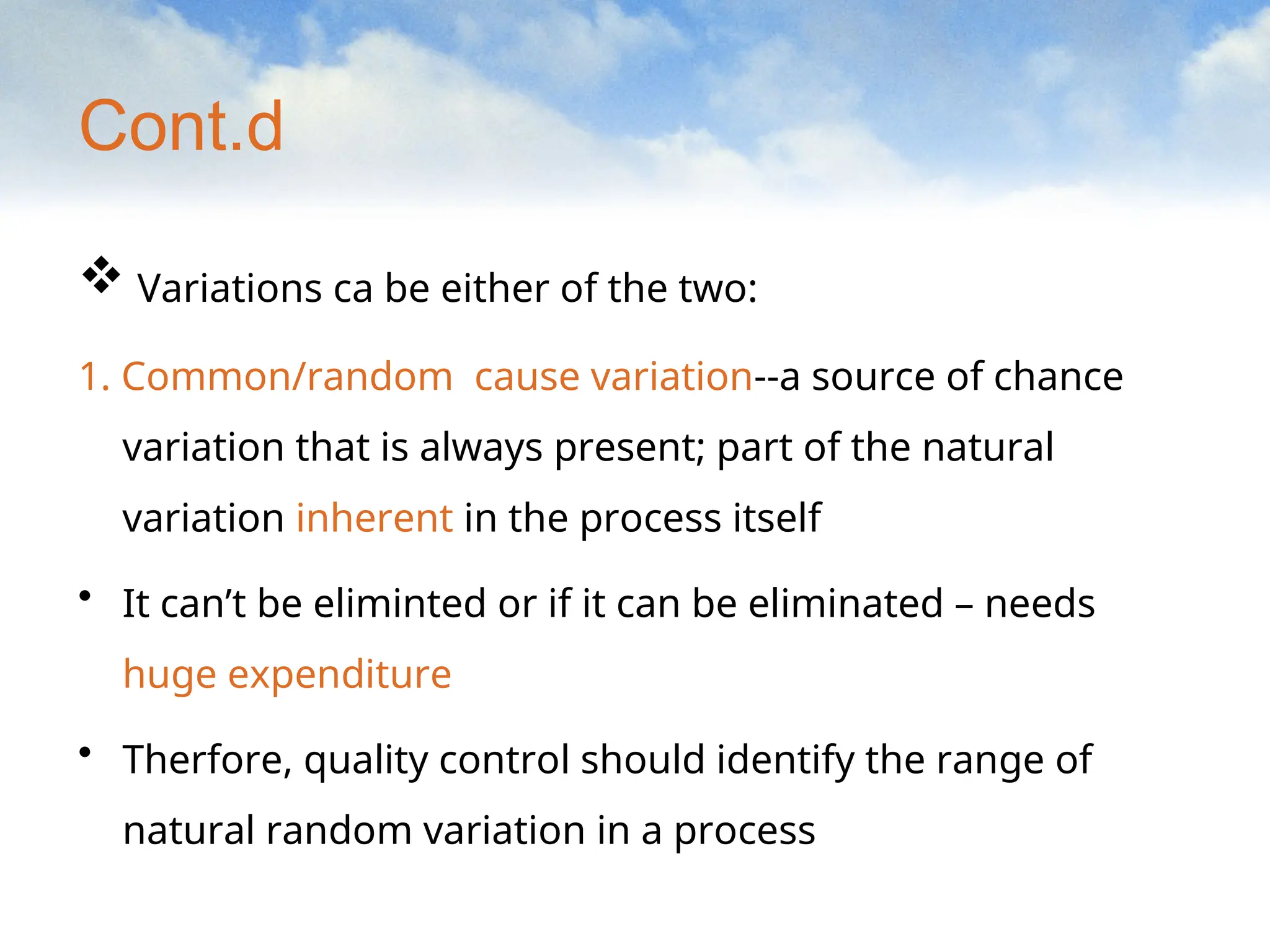 Cont.d

❖ Variations ca be either of the two:

1. Common/random cause variation--a source of chance variation that is always present; part of the natural variation inherent in the process itself

• It can’t be eliminted or if it can be eliminated – needs huge expenditure

• Therfore, quality control should identify the range of natural random variation in a process